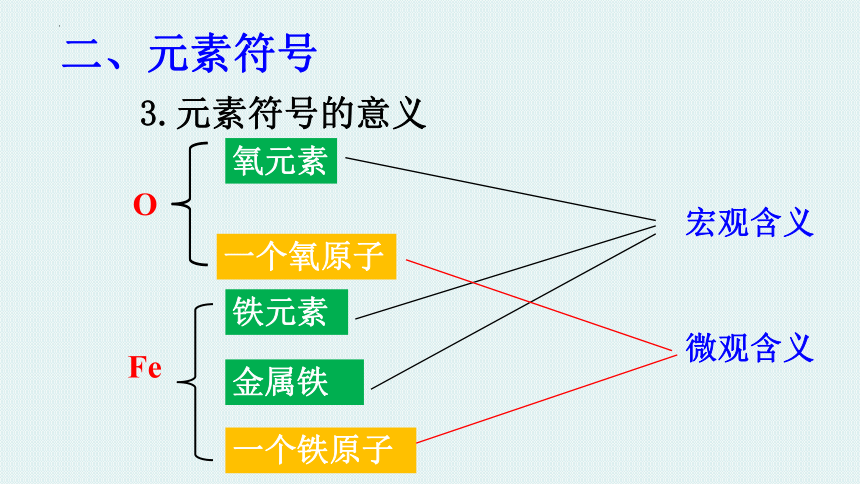 二、元素符号

3.元素符号的意义

O

氧元素

一个氧原子

Fe

铁元素

金属铁

一个铁原子

宏观含义

微观含义